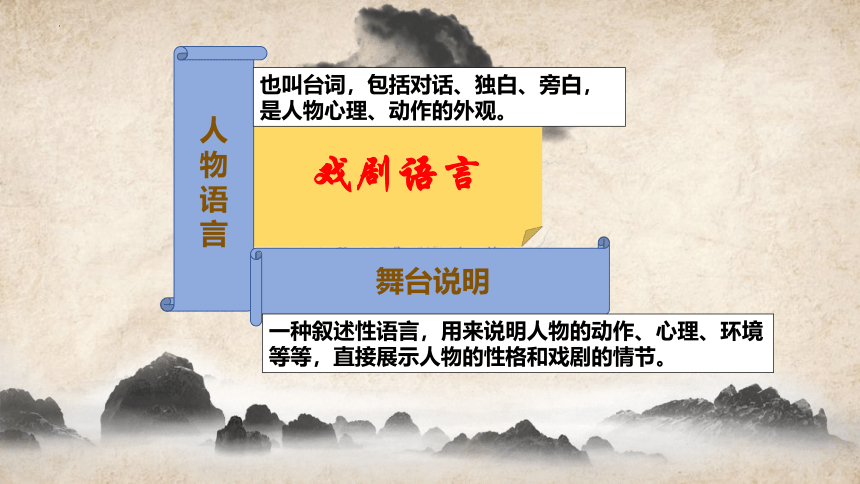 人物语言

也叫台词，包括对话、独白、旁白，是人物心理、动作的外观。

戏剧语言

舞台说明

一种叙述性语言，用来说明人物的动作、心理、环境等等，直接展示人物的性格和戏剧的情节。